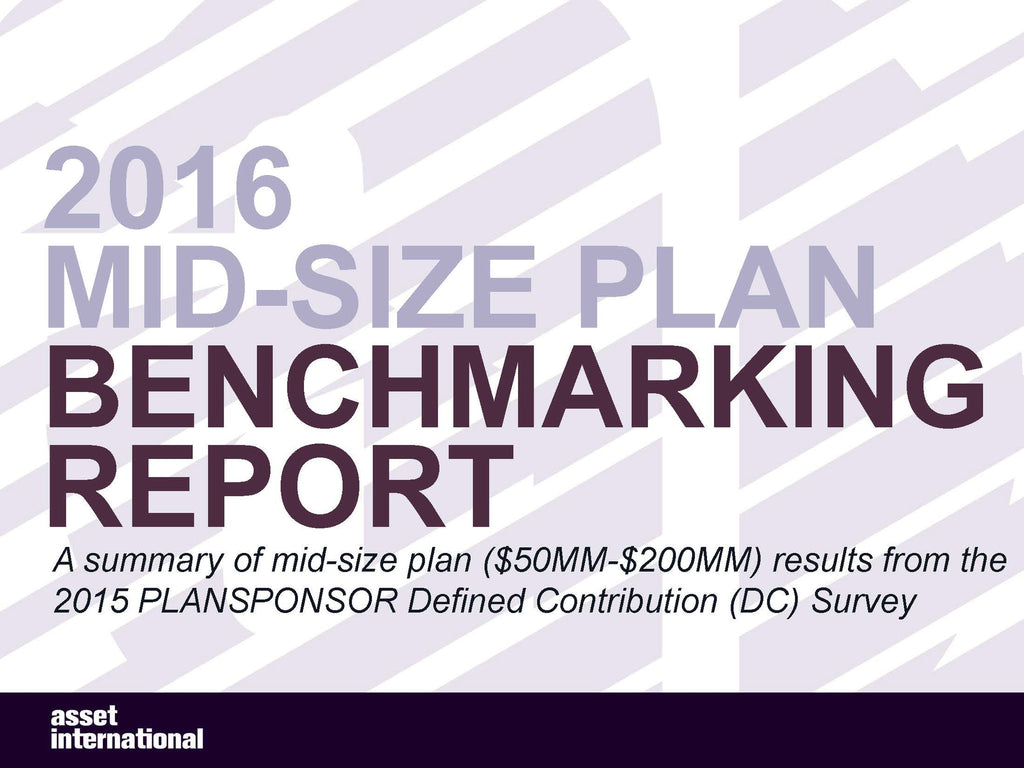 2016
MID-SIZE PLAN
BENCHMARKING
REPORT

A summary of mid-size plan (\$50MM-\$200MM) results from the 2015 PLANSPONSOR Defined Contribution (DC) Survey

asset
international